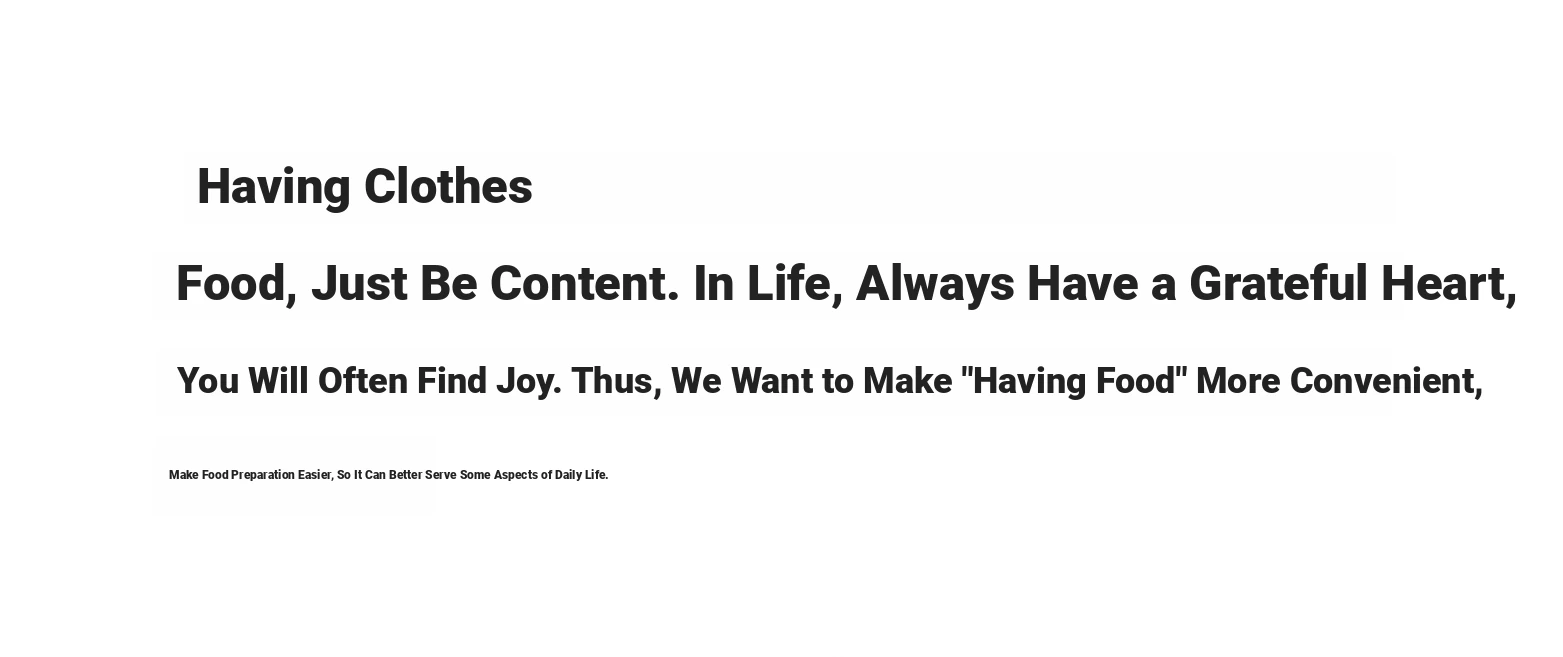 Having Clothes

Food, Just Be Content. In Life, Always Have a Grateful Heart,

You Will Often Find Joy. Thus, We Want to Make "Having Food" More Convenient,

Make Food Preparation Easier, So It Can Better Serve Some Aspects of Daily Life.